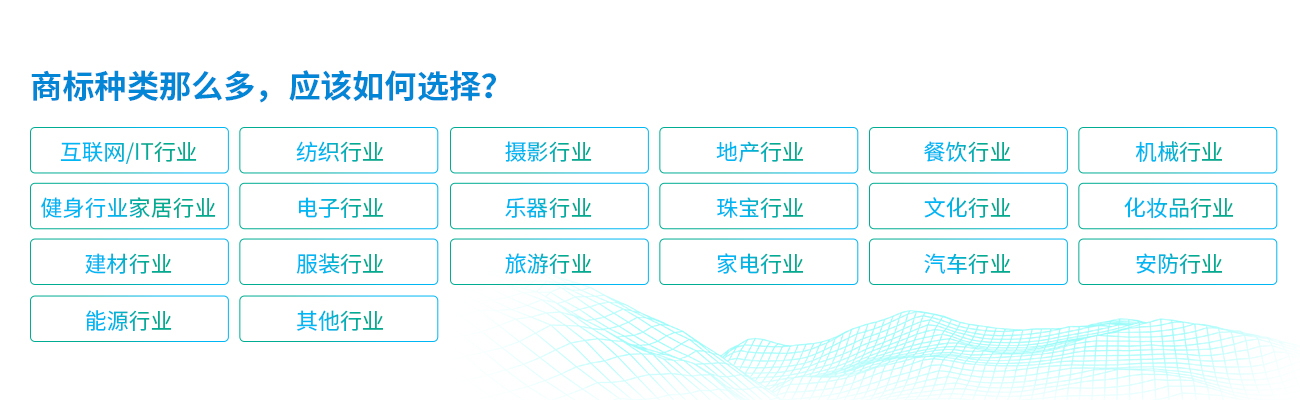 商标种类那么多，应该如何选择？

互联网/IT行业
纺织行业
摄影行业
地产行业
餐饮行业
机械行业
健身行业家居行业
电子行业
乐器行业
珠宝行业
文化行业
化妆品行业
建材行业
服装行业
旅游行业
家电行业
汽车行业
安防行业
能源行业
其他行业